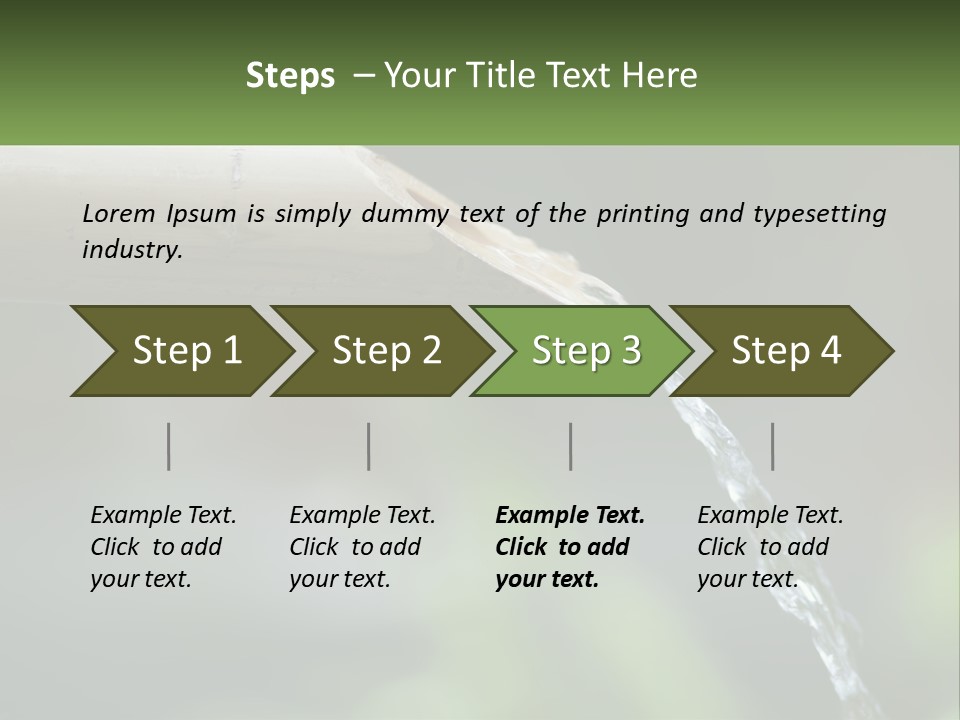 Steps – Your Title Text Here

Lorem Ipsum is simply dummy text of the printing and typesetting industry.

Step 1

Step 2

Step 3

Step 4

Example Text. Click to add your text.

Example Text. Click to add your text.

Example Text. Click to add your text.

Example Text. Click to add your text.